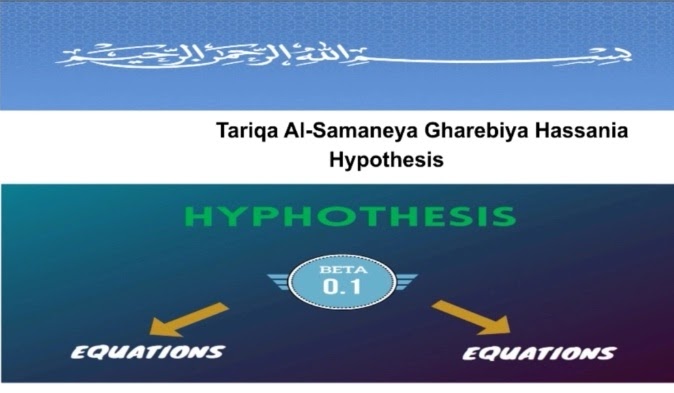 بسم الله الرحمن الرحيم

Tariqa Al-Samaneya Gharebiya Hassania Hypothesis

HYPHOTHESIS

BETA
0.1

EQUATIONS

EQUATIONS